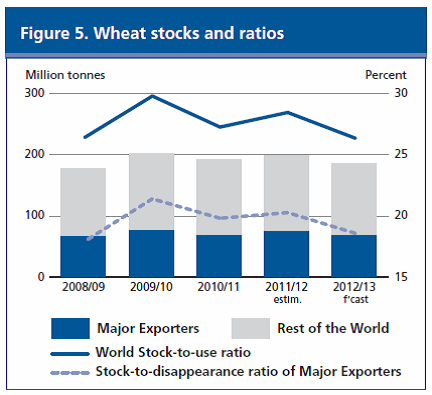 Figure 5. Wheat stocks and ratios

Million tonnes

Percent

300

200

100

0

30

25

20

15

2008/09

2009/10

2010/11

2011/12 estim.

2012/13 f'cast

Major Exporters

Rest of the World

World Stock-to-use ratio

Stock-to-disappearance ratio of Major Exporters